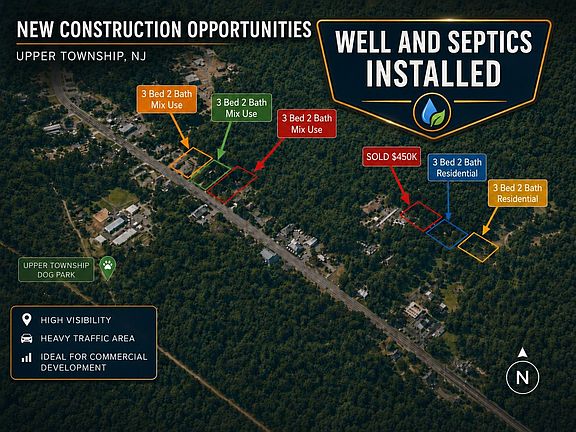 NEW CONSTRUCTION OPPORTUNITIES

UPPER TOWNSHIP, NJ

WELL AND SEPTICS INSTALLED

3 Bed 2 Bath
Mix Use

3 Bed 2 Bath
Mix Use

3 Bed 2 Bath
Mix Use

SOLD $450K

3 Bed 2 Bath
Residential

3 Bed 2 Bath
Residential

UPPER TOWNSHIP
DOG PARK

HIGH VISIBILITY

HEAVY TRAFFIC AREA

IDEAL FOR COMMERCIAL DEVELOPMENT

N